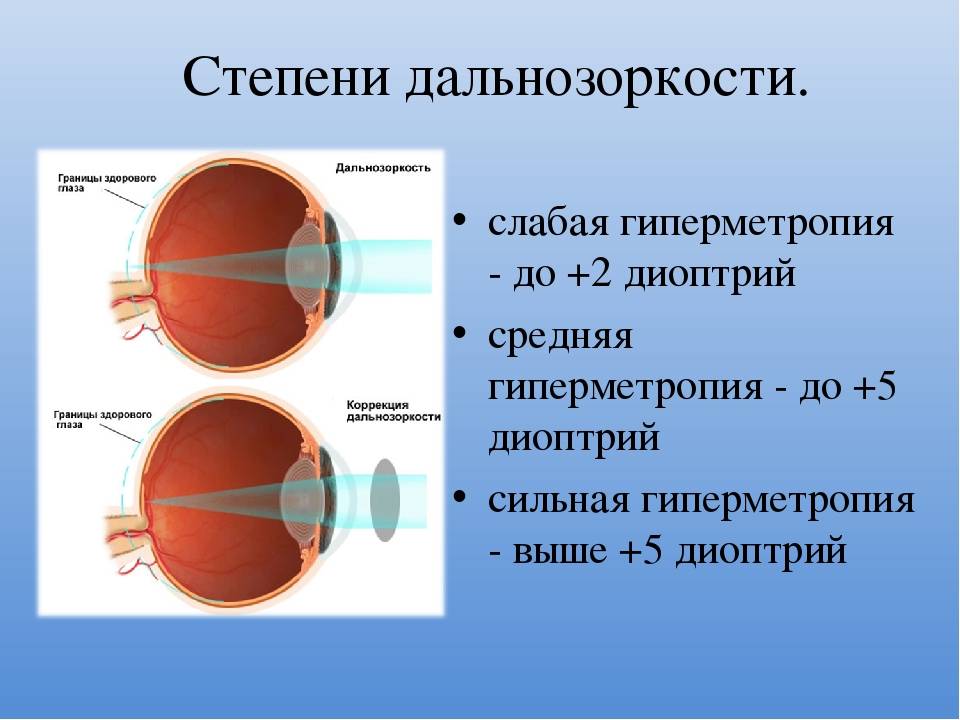 Степени дальнозоркости.

Границы здорового глаза

Дальнозоркость

Границы здорового глаза

Коррекция дальнозоркости

• слабая гиперметропия - до +2 диоптрий

• средняя гиперметропия - до +5 диоптрий

• сильная гиперметропия - выше +5 диоптрий